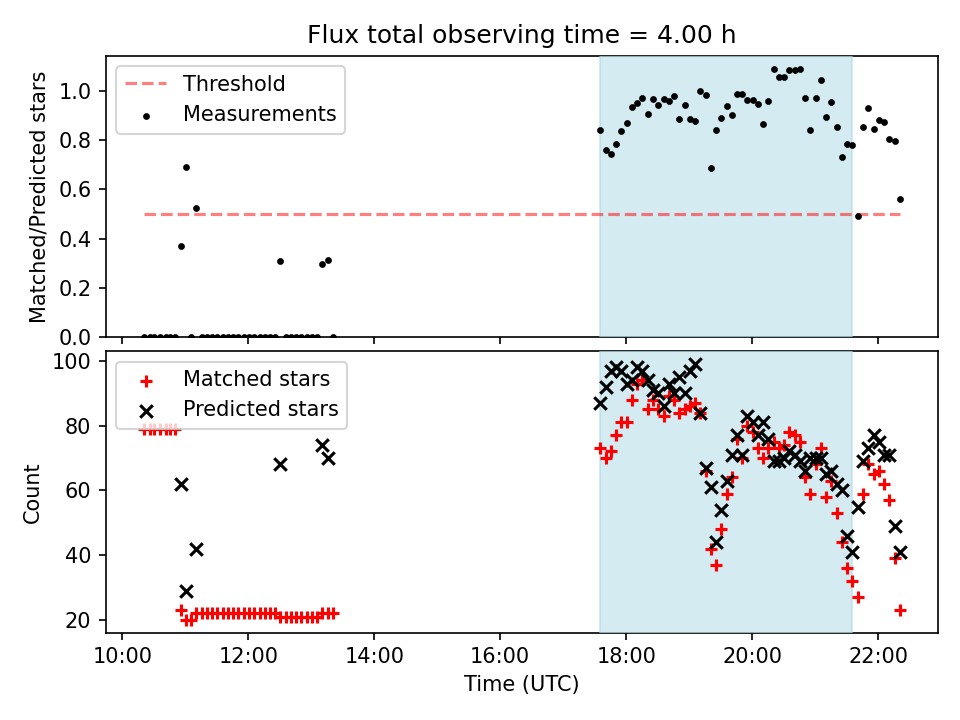 Flux total observing time = 4.00 h

Threshold
Measurements

Matched/Predicted stars
1.0
0.8
0.6
0.4
0.2
0.0

Matched stars
Predicted stars

Count
100
80
60
40
20

10:00
12:00
14:00
16:00
18:00
20:00
22:00
Time (UTC)